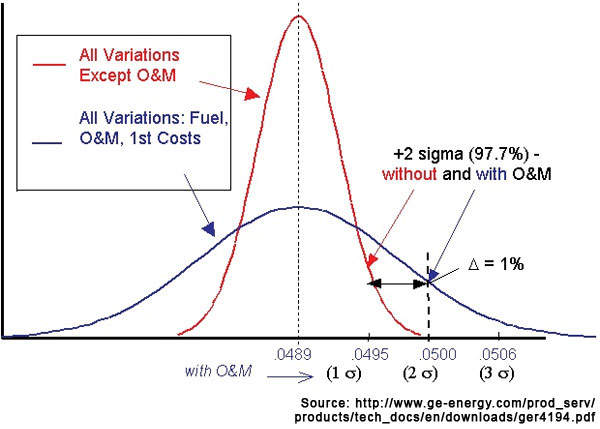 All Variations Except O&M

All Variations: Fuel, O&M, 1st Costs

+2 sigma (97.7%) - without and with O&M

$\Delta$ = 1%

.0489 .0495 .0500 .0506

with O&M (1 $\sigma$) (2 $\sigma$) (3 $\sigma$)

Source: http://www.ge-energy.com/prod_serv/products/tech_docs/en/downloads/ger4194.pdf